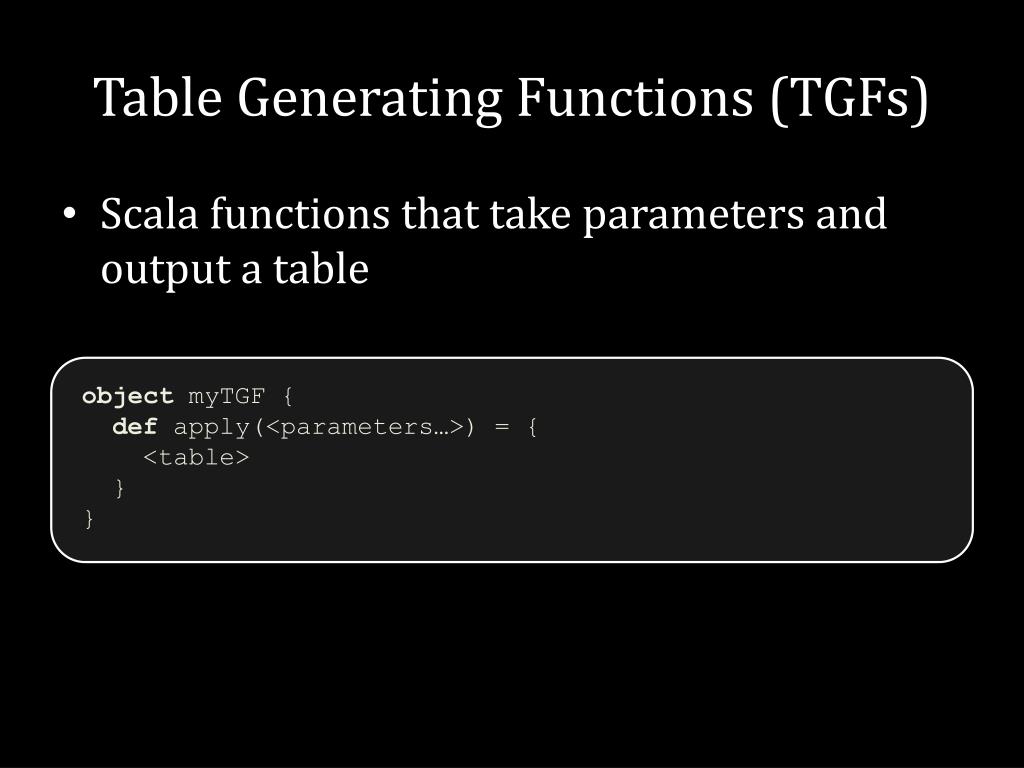 Table Generating Functions (TGFs)

• Scala functions that take parameters and output a table

object myTGF {
  def apply(<parameters…>) = {
    <table>
  }
}